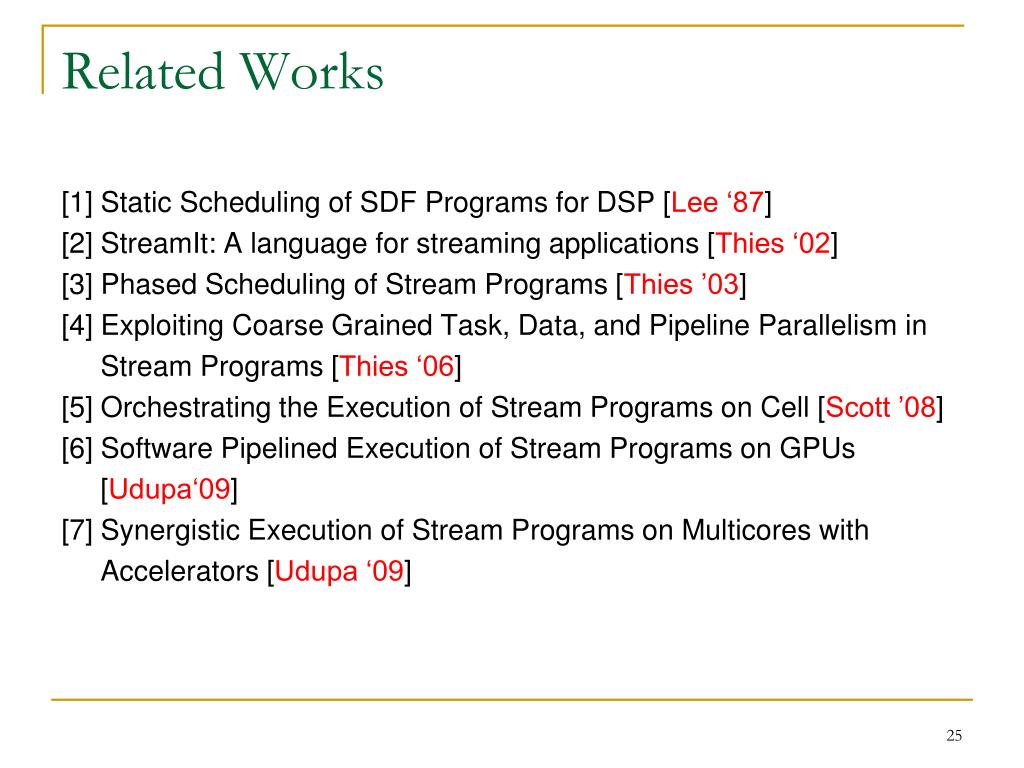 Related Works

[1] Static Scheduling of SDF Programs for DSP [Lee ‘87]
[2] StreamIt: A language for streaming applications [Thies ‘02]
[3] Phased Scheduling of Stream Programs [Thies ’03]
[4] Exploiting Coarse Grained Task, Data, and Pipeline Parallelism in Stream Programs [Thies ‘06]
[5] Orchestrating the Execution of Stream Programs on Cell [Scott ’08]
[6] Software Pipelined Execution of Stream Programs on GPUs [Udupa‘09]
[7] Synergistic Execution of Stream Programs on Multicores with Accelerators [Udupa ‘09]

25